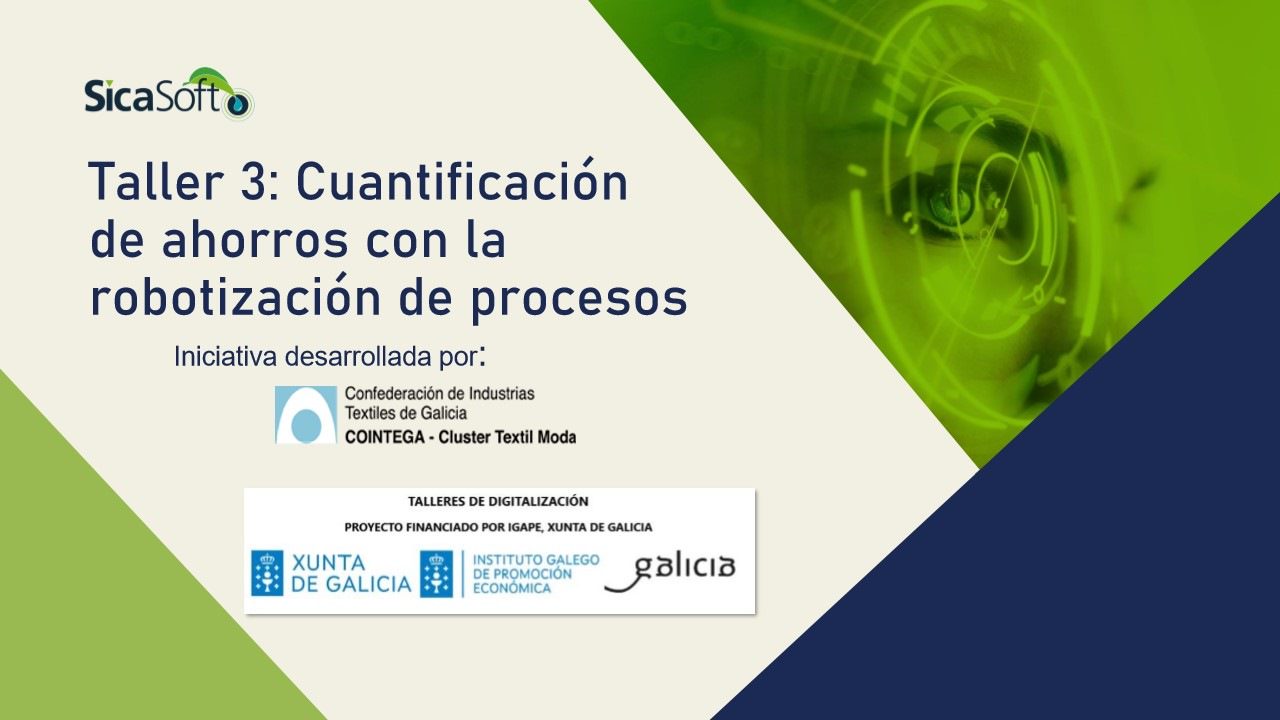 SicaSoft

Taller 3: Cuantificación de ahorros con la robotización de procesos

Iniciativa desarrollada por:

Confederación de Industrias Textiles de Galicia
COINTEGA - Cluster Textil Moda

TALLERES DE DIGITALIZACIÓN

PROYECTO FINANCIADO POR IGAPE, XUNTA DE GALICIA

XUNTA DE GALICIA

INSTITUTO GALEGO DE PROMOCIÓN ECONÓMICA

galicia